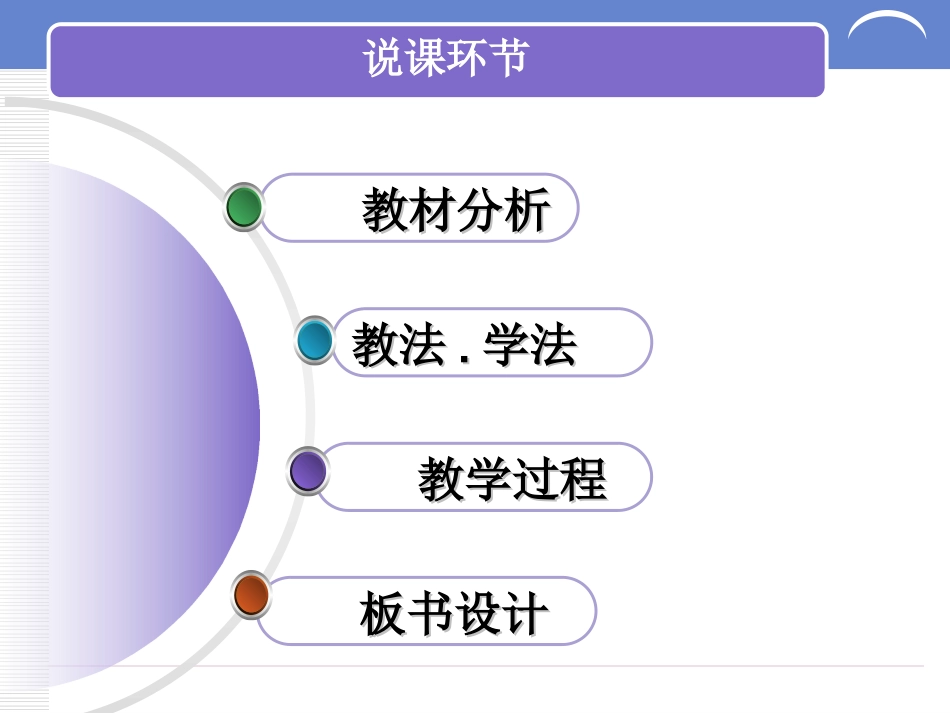 说课环节

教材分析

教法 . 学法

教学过程

板书设计